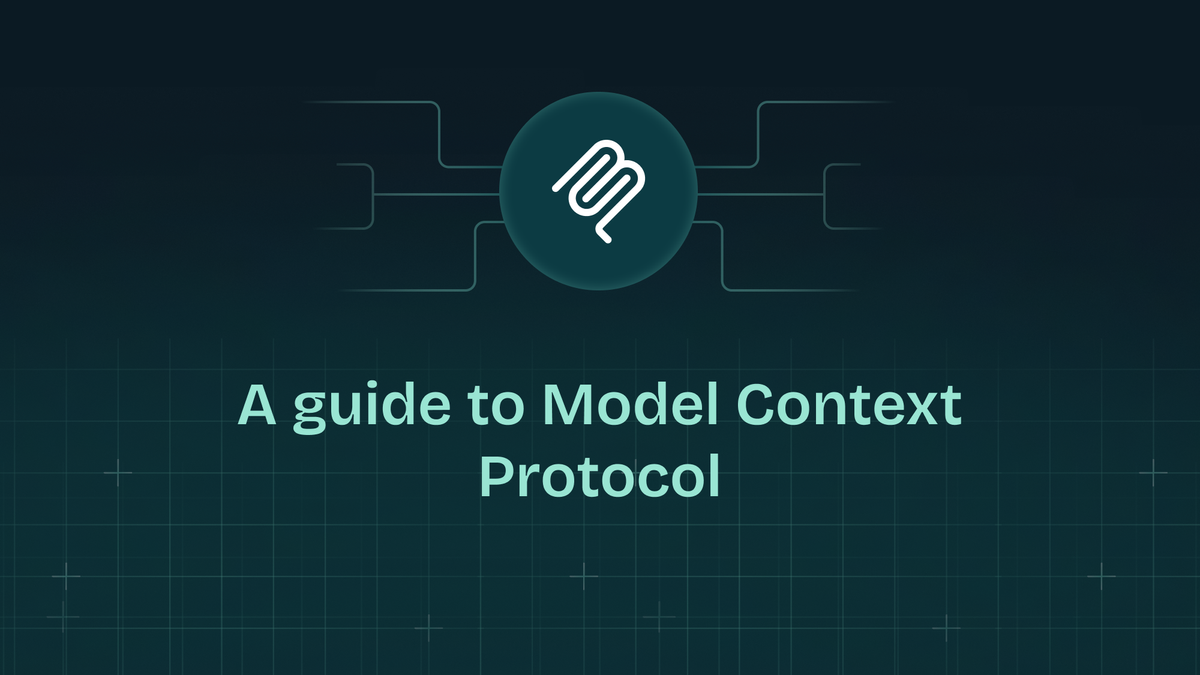 A guide to Model Context Protocol